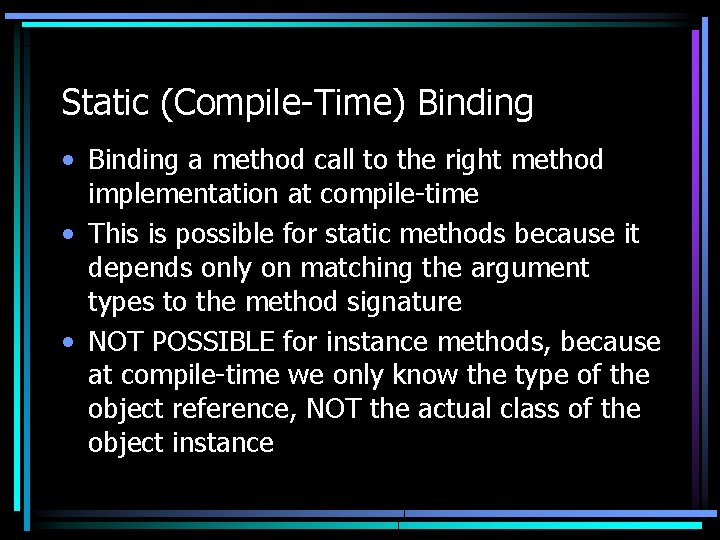 Static (Compile-Time) Binding

• Binding a method call to the right method implementation at compile-time
• This is possible for static methods because it depends only on matching the argument types to the method signature
• NOT POSSIBLE for instance methods, because at compile-time we only know the type of the object reference, NOT the actual class of the object instance